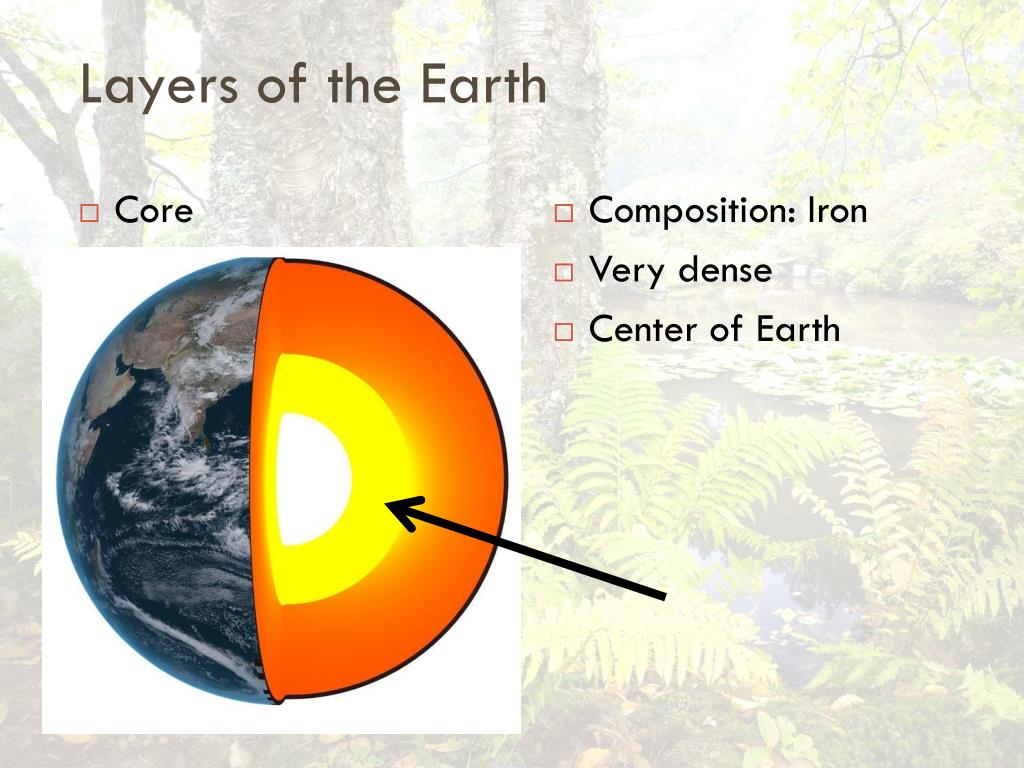 Layers of the Earth

□ Core

□ Composition: Iron
□ Very dense
□ Center of Earth